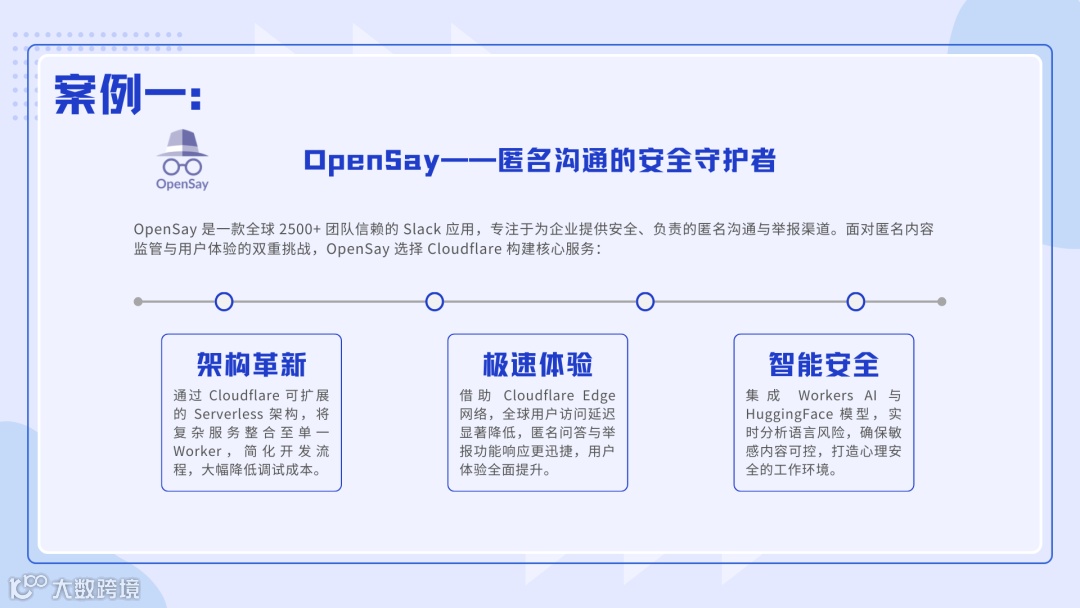 案例一：

OpenSay

OpenSay——匿名沟通的安全守护者

OpenSay 是一款全球 2500+ 团队信赖的 Slack 应用，专注于为企业提供安全、负责的匿名沟通与举报渠道。面对匿名内容监管与用户体验的双重挑战，OpenSay 选择 Cloudflare 构建核心服务：

架构革新

通过 Cloudflare 可扩展的 Serverless 架构，将复杂服务整合至单一 Worker，简化开发流程，大幅降低调试成本。

极速体验

借助 Cloudflare Edge 网络，全球用户访问延迟显著降低，匿名问答与举报功能响应更迅捷，用户体验全面提升。

智能安全

集成 Workers AI 与 HuggingFace 模型，实时分析语言风险，确保敏感内容可控，打造心理安全的工作环境。

大数跨境